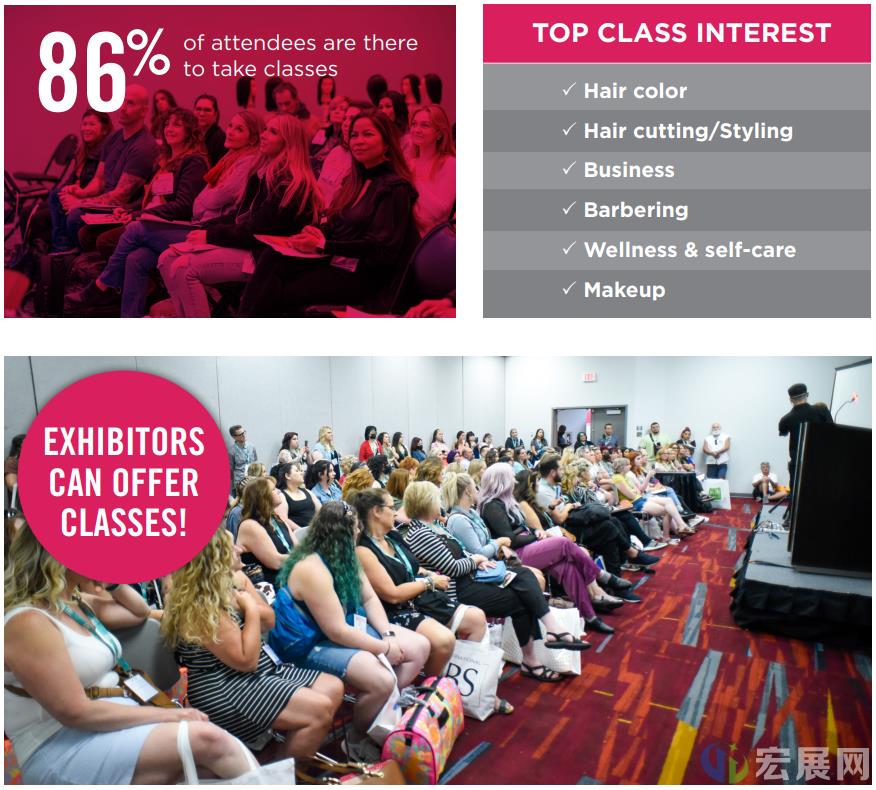 86% of attendees are there to take classes

TOP CLASS INTEREST

✓ Hair color
✓ Hair cutting/Styling
✓ Business
✓ Barbering
✓ Wellness & self-care
✓ Makeup

EXHIBITORS CAN OFFER CLASSES!

RS

宏展网